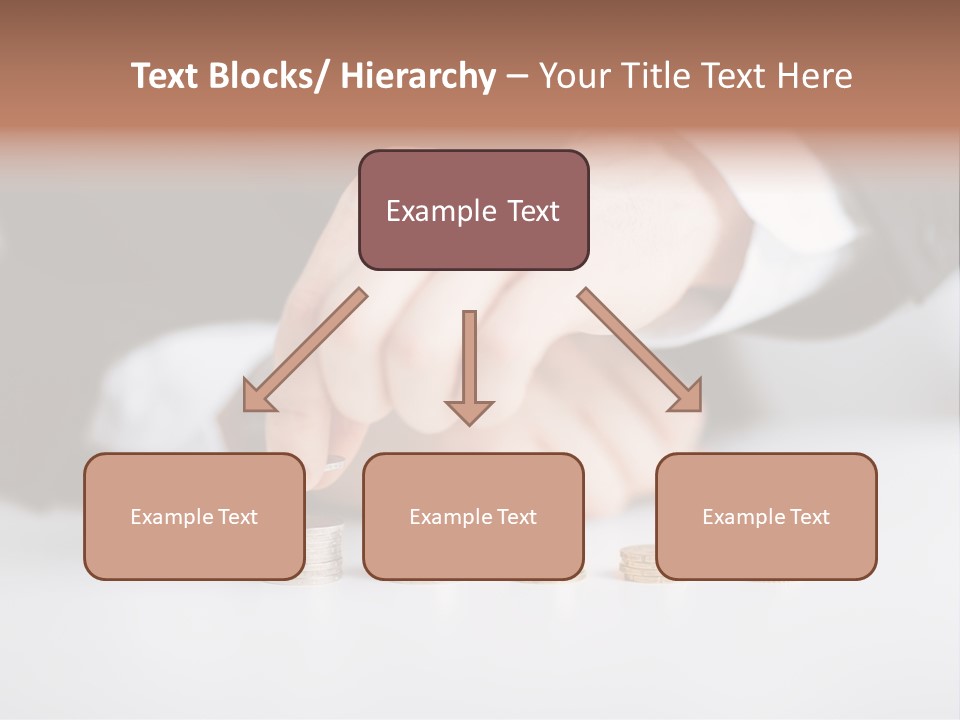 Text Blocks/ Hierarchy – Your Title Text Here

Example Text

Example Text

Example Text

Example Text